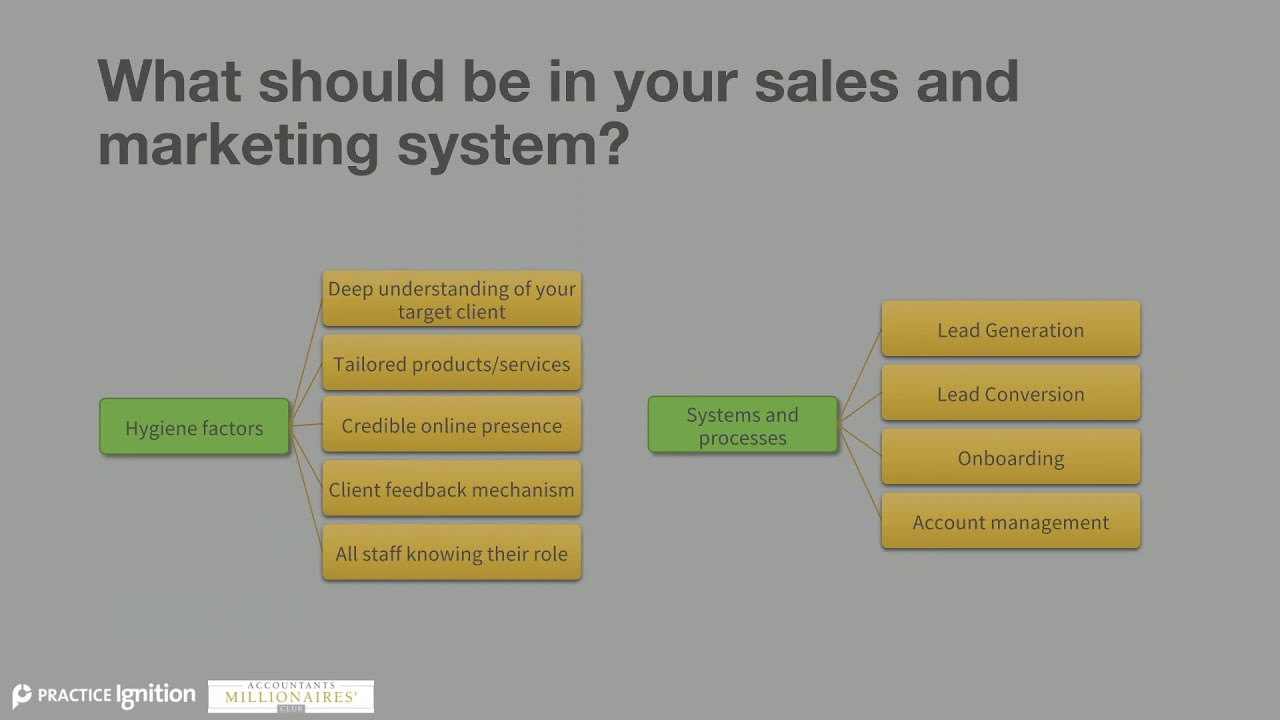 What should be in your sales and marketing system?

Hygiene factors

Deep understanding of your target client

Tailored products/services

Credible online presence

Client feedback mechanism

All staff knowing their role

Systems and processes

Lead Generation

Lead Conversion

Onboarding

Account management

PRACTICE Ignition

ACCOUNTANTS MILLIONAIRES' CLUB